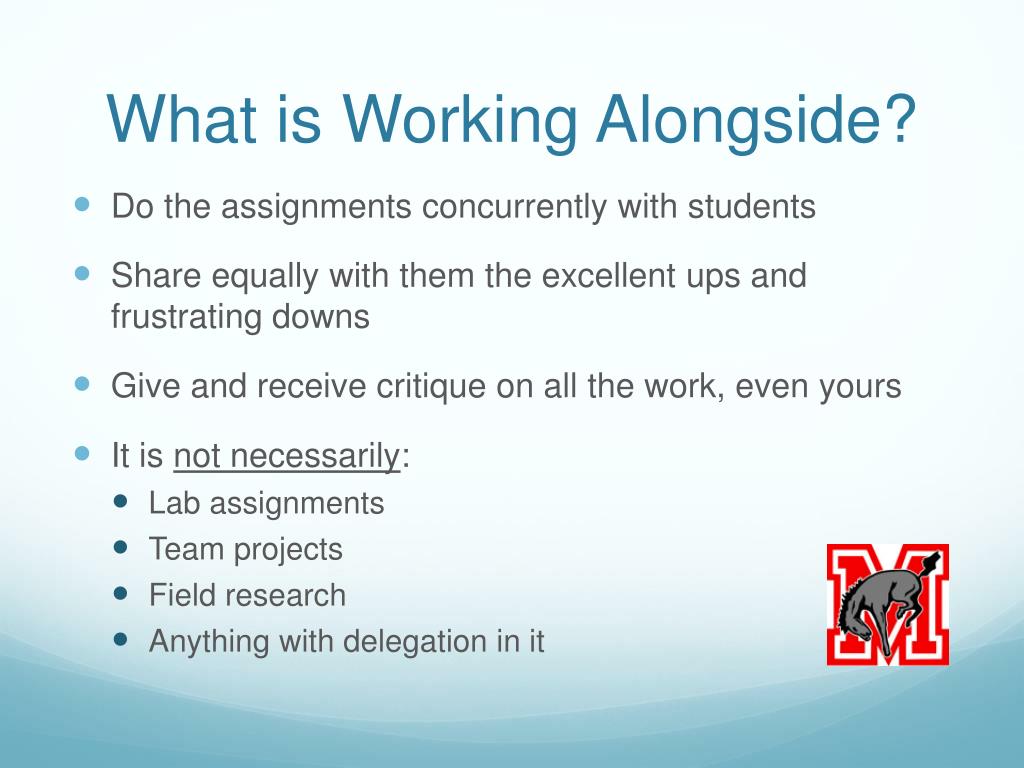 What is Working Alongside?

- Do the assignments concurrently with students
- Share equally with them the excellent ups and frustrating downs
- Give and receive critique on all the work, even yours
- It is not necessarily:
  - Lab assignments
  - Team projects
  - Field research
  - Anything with delegation in it

M